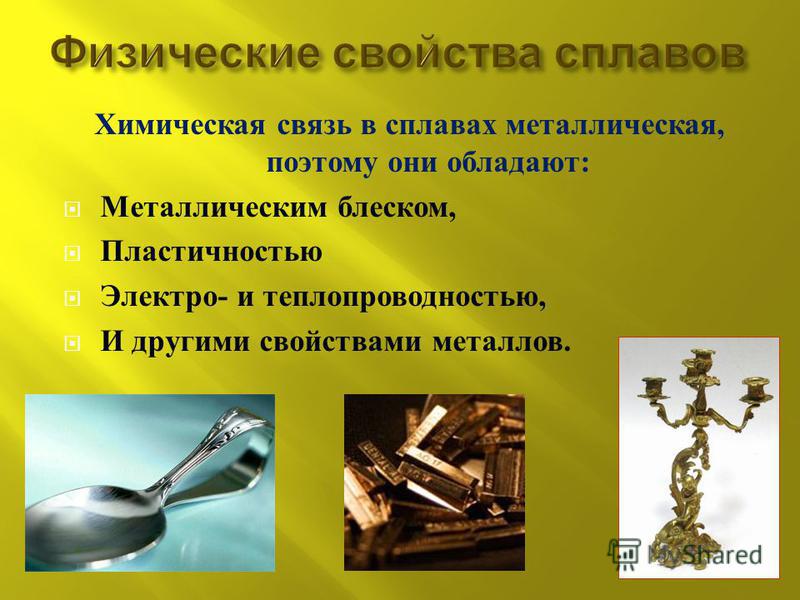 Физические свойства сплавов

Химическая связь в сплавах металлическая, поэтому они обладают:

Металлическим блеском,

Пластичностью

Электро- и теплопроводностью,

И другими свойствами металлов.

MyShared